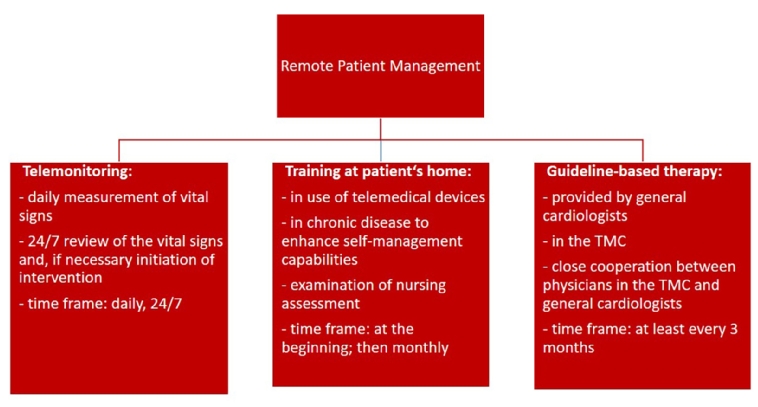 Remote Patient Management

Telemonitoring:
- daily measurement of vital signs
- 24/7 review of the vital signs and, if necessary initiation of intervention
- time frame: daily, 24/7

Training at patient's home:
- in use of telemedical devices
- in chronic disease to enhance self-management capabilities
- examination of nursing assessment
- time frame: at the beginning; then monthly

Guideline-based therapy:
- provided by general cardiologists
- in the TMC
- close cooperation between physicians in the TMC and general cardiologists
- time frame: at least every 3 months